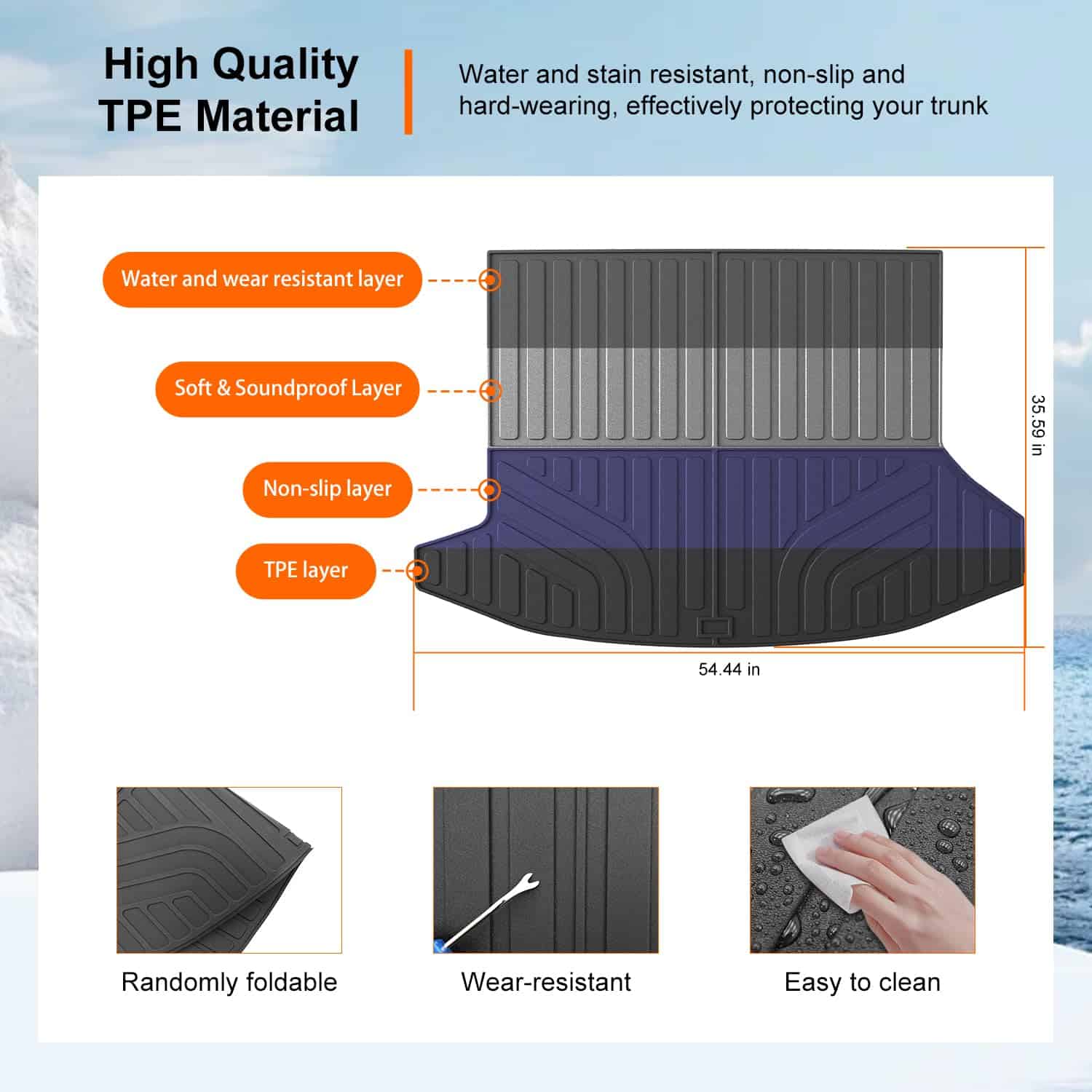 High Quality TPE Material

Water and stain resistant, non-slip and hard-wearing, effectively protecting your trunk

Water and wear resistant layer

Soft & Soundproof Layer

Non-slip layer

TPE layer

35.59 in

54.44 in

Randomly foldable

Wear-resistant

Easy to clean